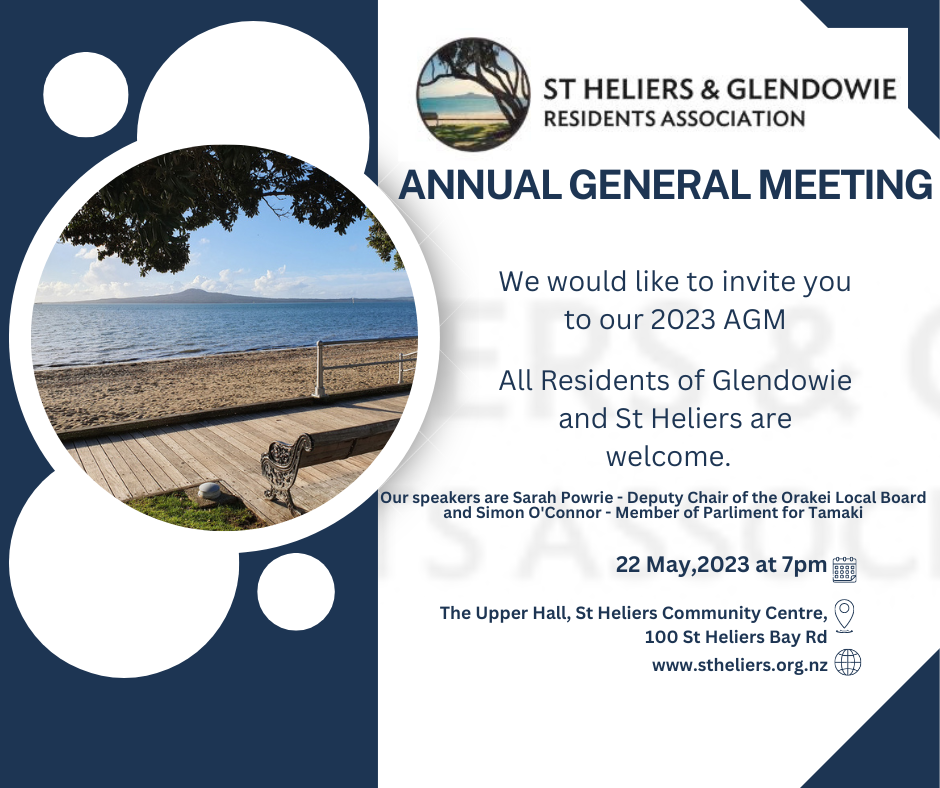 ST HELIERS & GLENDOWIE
RESIDENTS ASSOCIATION

ANNUAL GENERAL MEETING

We would like to invite you to our 2023 AGM

All Residents of Glendowie and St Heliers are welcome.

Our speakers are Sarah Powrie - Deputy Chair of the Orakei Local Board and Simon O'Connor - Member of Parliment for Tamaki

22 May,2023 at 7pm

The Upper Hall, St Heliers Community Centre,
100 St Heliers Bay Rd

www.stheliers.org.nz